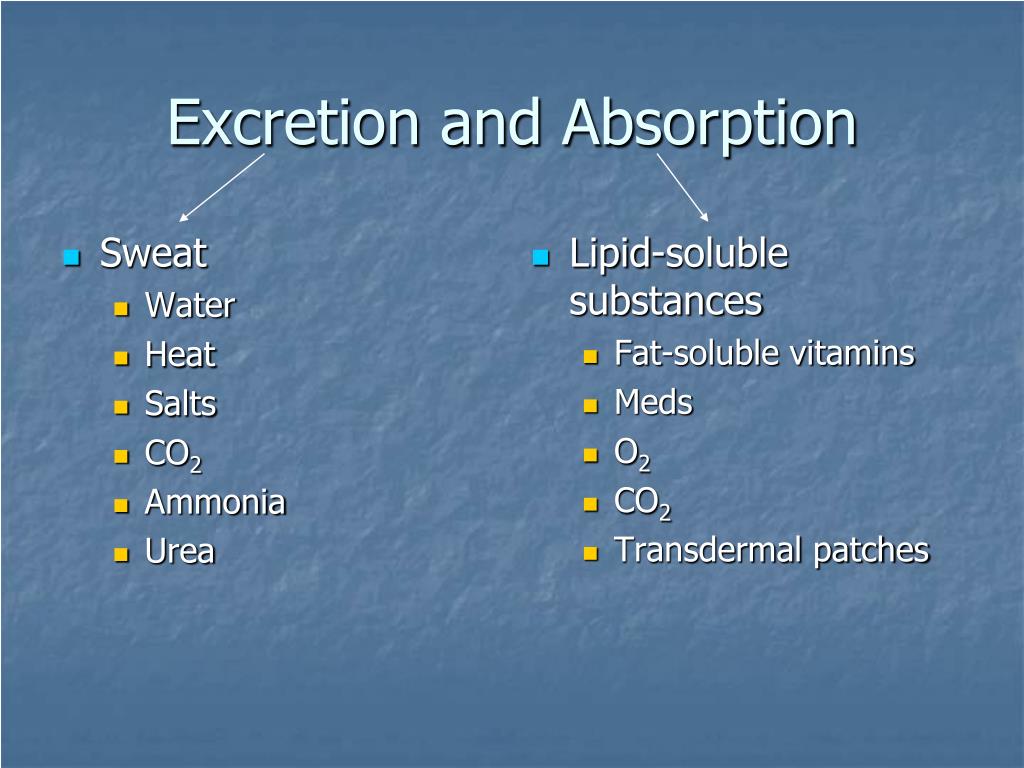 Excretion and Absorption

- Sweat
  - Water
  - Heat
  - Salts
  - $CO_2$
  - Ammonia
  - Urea

- Lipid-soluble substances
  - Fat-soluble vitamins
  - Meds
  - $O_2$
  - $CO_2$
  - Transdermal patches